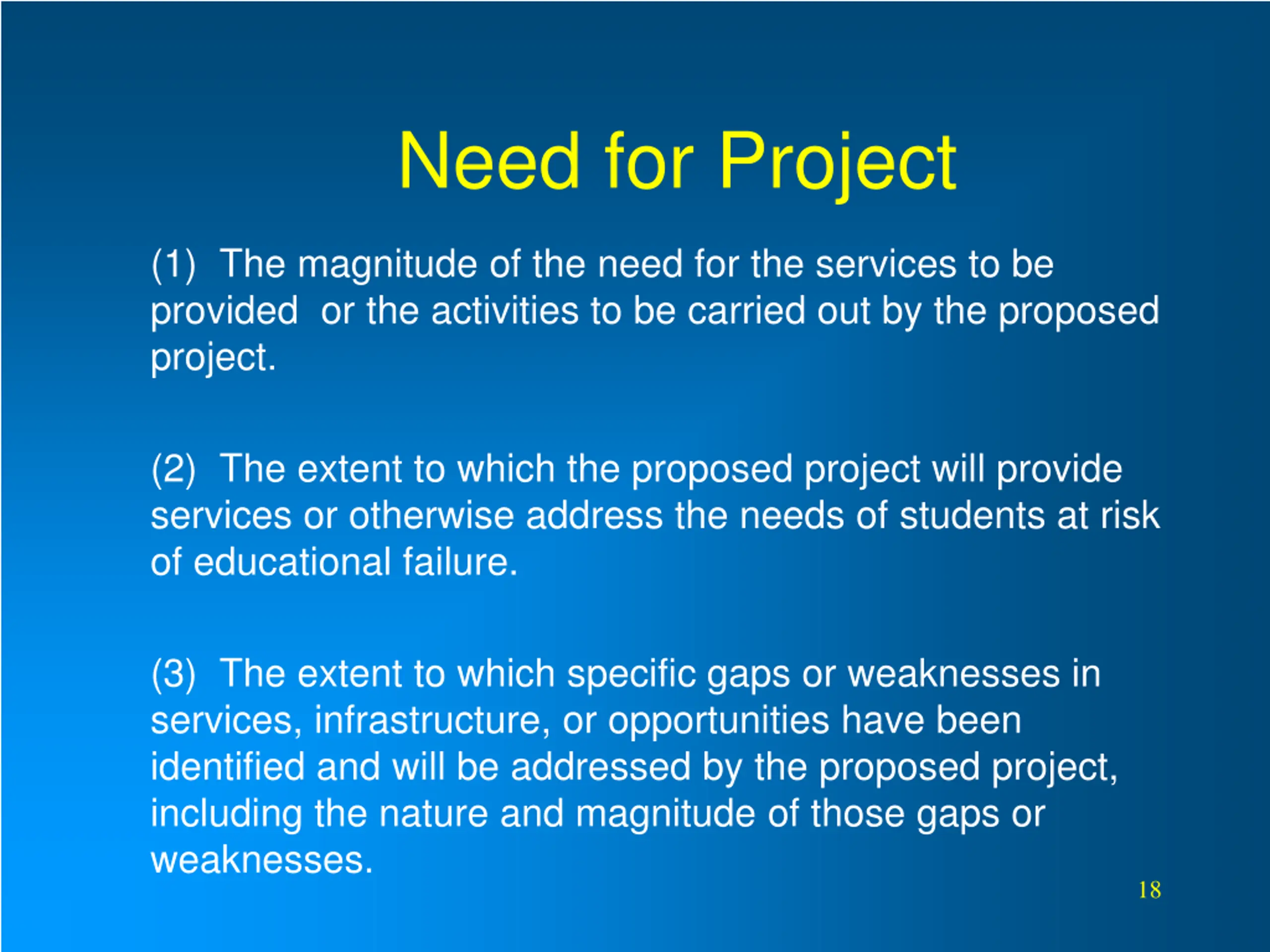 Need for Project

(1) The magnitude of the need for the services to be provided or the activities to be carried out by the proposed project.

(2) The extent to which the proposed project will provide services or otherwise address the needs of students at risk of educational failure.

(3) The extent to which specific gaps or weaknesses in services, infrastructure, or opportunities have been identified and will be addressed by the proposed project, including the nature and magnitude of those gaps or weaknesses.

18